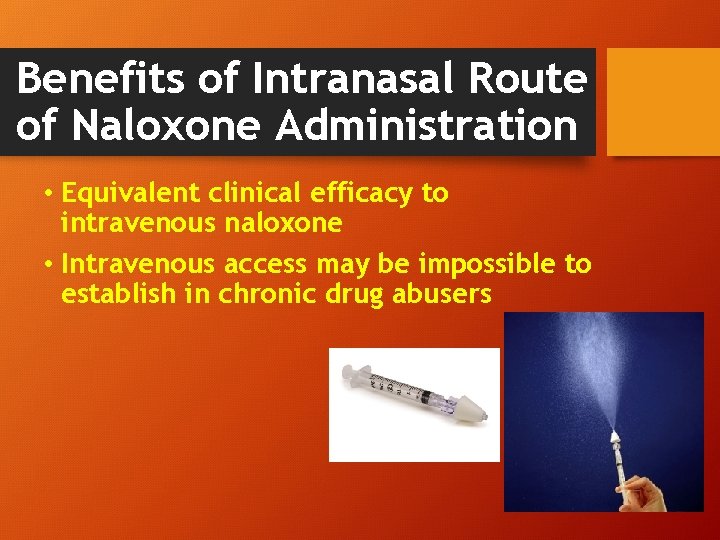 Benefits of Intranasal Route of Naloxone Administration

• Equivalent clinical efficacy to intravenous naloxone

• Intravenous access may be impossible to establish in chronic drug abusers